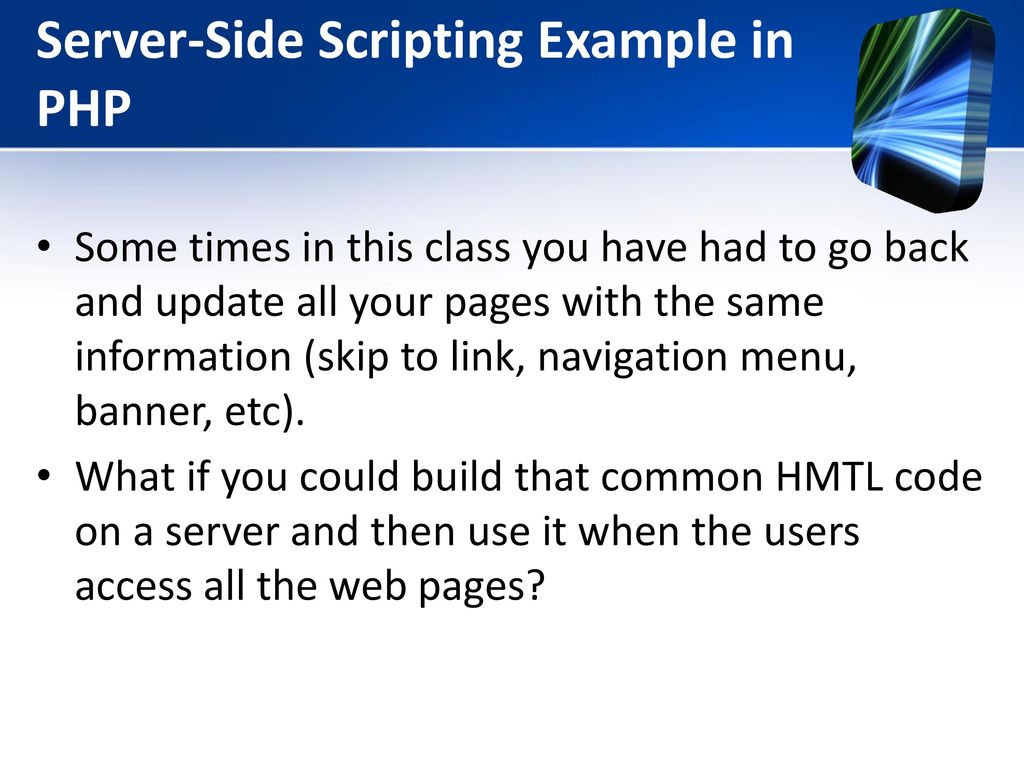 Server-Side Scripting Example in PHP

• Some times in this class you have had to go back and update all your pages with the same information (skip to link, navigation menu, banner, etc).

• What if you could build that common HMTL code on a server and then use it when the users access all the web pages?